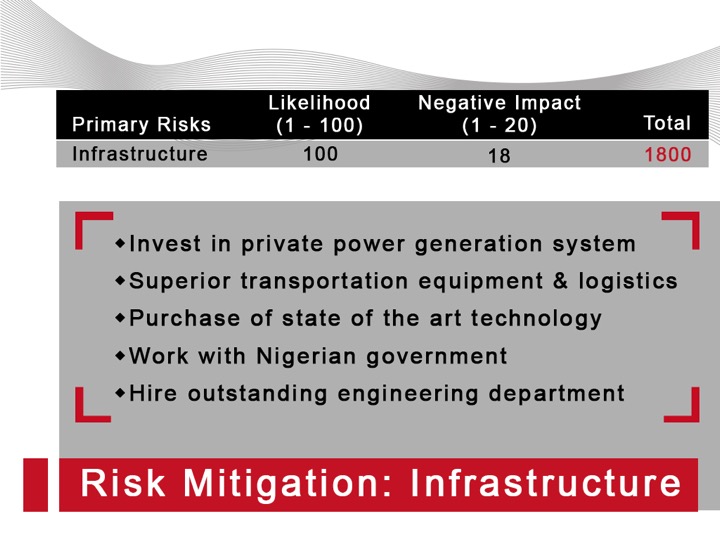 | Primary Risks | Likelihood (1 - 100) | Negative Impact (1 - 20) | Total |
|---|---|---|---|
| Infrastructure | 100 | 18 | 1800 |

◆Invest in private power generation system
◆Superior transportation equipment & logistics
◆Purchase of state of the art technology
◆Work with Nigerian government
◆Hire outstanding engineering department

Risk Mitigation: Infrastructure